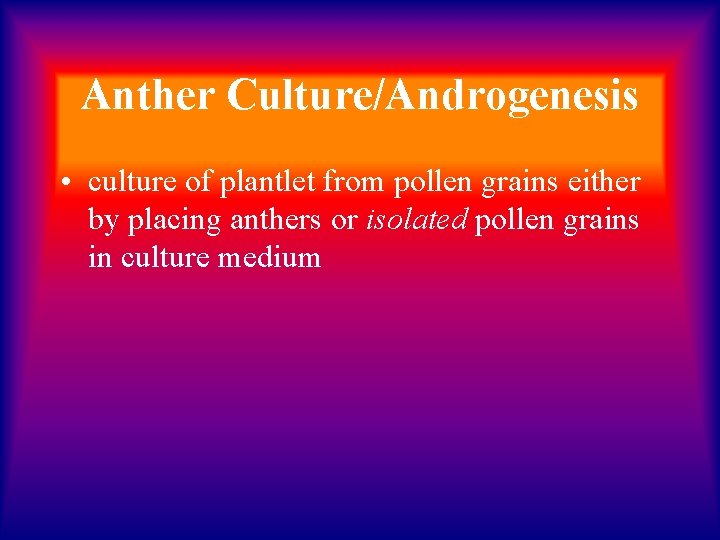 Anther Culture/Androgenesis

• culture of plantlet from pollen grains either by placing anthers or isolated pollen grains in culture medium